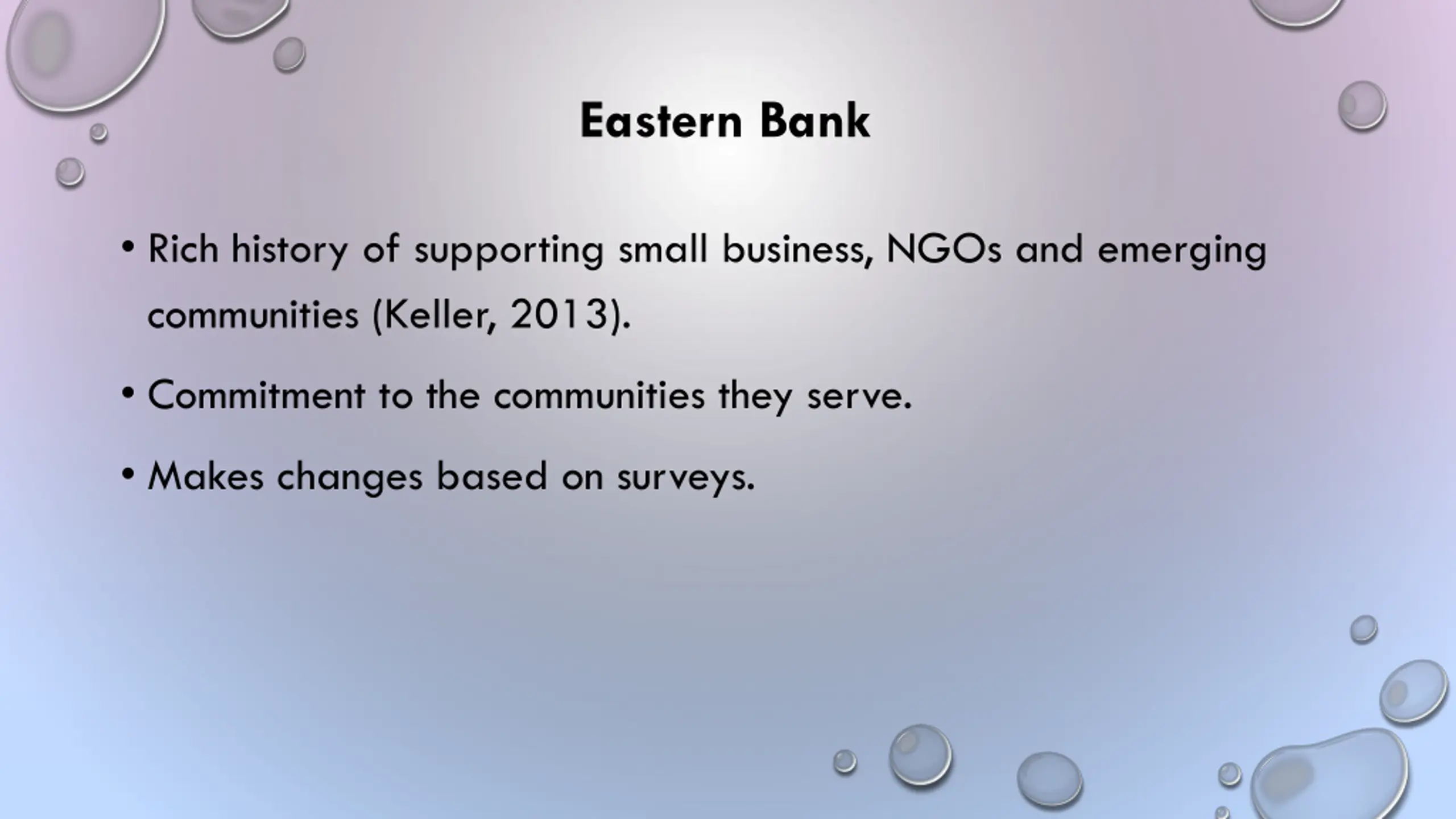 Eastern Bank

• Rich history of supporting small business, NGOs and emerging communities (Keller, 2013).

• Commitment to the communities they serve.

• Makes changes based on surveys.